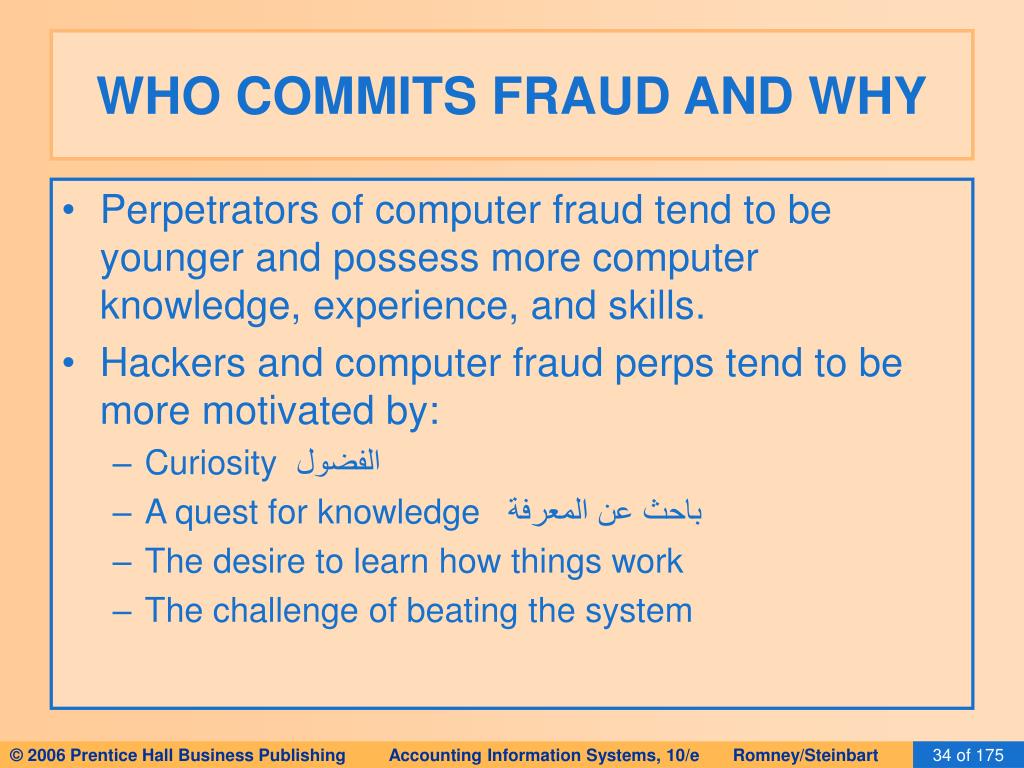 WHO COMMITS FRAUD AND WHY

• Perpetrators of computer fraud tend to be younger and possess more computer knowledge, experience, and skills.
• Hackers and computer fraud perps tend to be more motivated by:
– Curiosity الفضول
– A quest for knowledge باحث عن المعرفة
– The desire to learn how things work
– The challenge of beating the system

© 2006 Prentice Hall Business Publishing Accounting Information Systems, 10/e Romney/Steinbart 34 of 175